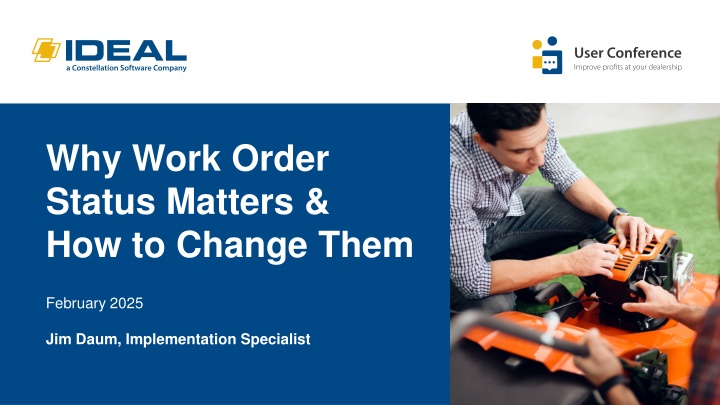 IDEAL
a Constellation Software Company

User Conference
Improve profits at your dealership

Why Work Order Status Matters & How to Change Them

February 2025

Jim Daum, Implementation Specialist